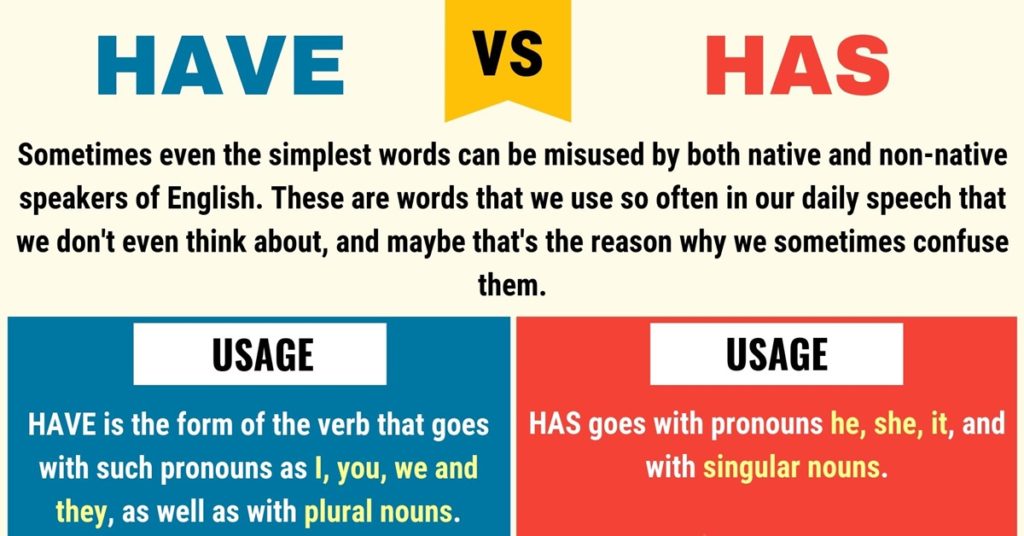 HAVE VS HAS

Sometimes even the simplest words can be misused by both native and non-native speakers of English. These are words that we use so often in our daily speech that we don't even think about, and maybe that's the reason why we sometimes confuse them.

USAGE

HAVE is the form of the verb that goes with such pronouns as I, you, we and they, as well as with plural nouns.

USAGE

HAS goes with pronouns he, she, it, and with singular nouns.